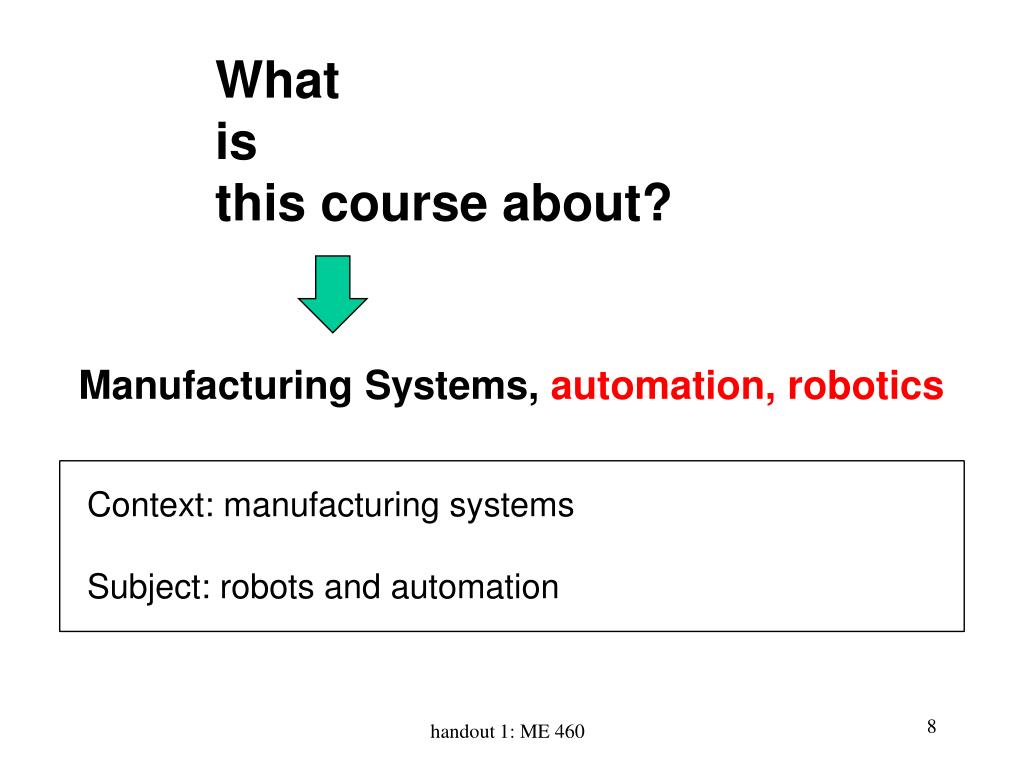 What
is
this course about?

Manufacturing Systems, automation, robotics

Context: manufacturing systems

Subject: robots and automation

handout 1: ME 460

8